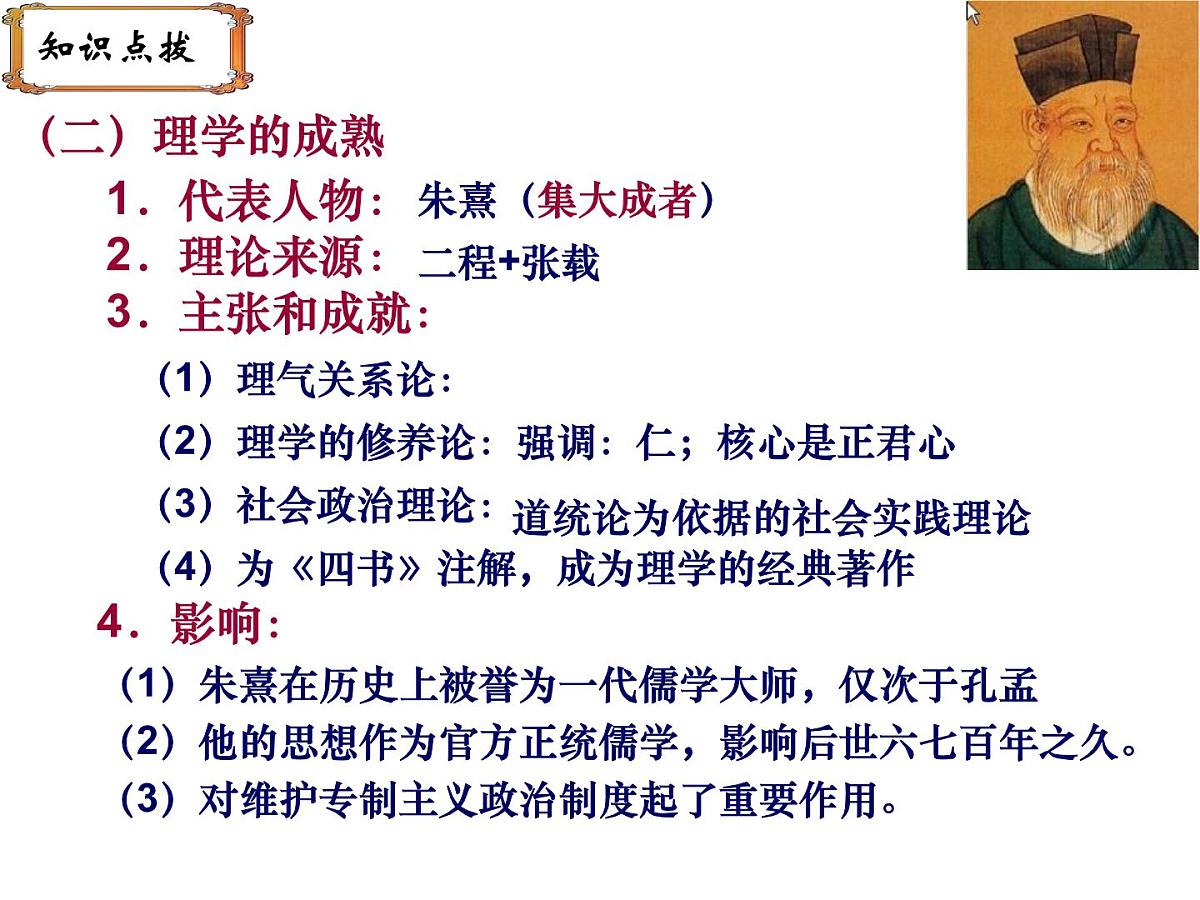 知识点拨

（二）理学的成熟

1．代表人物：朱熹（集大成者）

2．理论来源：二程+张载

3．主张和成就：

（1）理气关系论：

（2）理学的修养论：强调：仁；核心是正君心

（3）社会政治理论：道统论为依据的社会实践理论

（4）为《四书》注解，成为理学的经典著作

4．影响：

（1）朱熹在历史上被誉为一代儒学大师，仅次于孔孟

（2）他的思想作为官方正统儒学，影响后世六七百年之久。

（3）对维护专制主义政治制度起了重要作用。